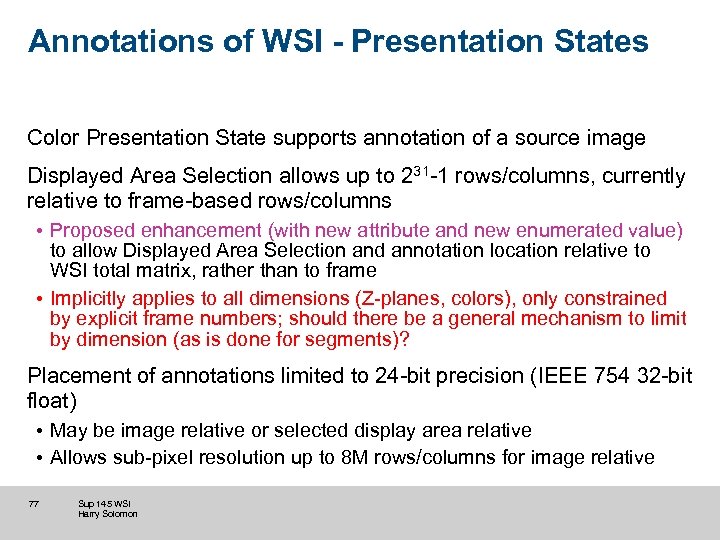 Annotations of WSI - Presentation States

Color Presentation State supports annotation of a source image

Displayed Area Selection allows up to $2^{31}$-1 rows/columns, currently relative to frame-based rows/columns

• Proposed enhancement (with new attribute and new enumerated value) to allow Displayed Area Selection and annotation location relative to WSI total matrix, rather than to frame

• Implicitly applies to all dimensions (Z-planes, colors), only constrained by explicit frame numbers; should there be a general mechanism to limit by dimension (as is done for segments)?

Placement of annotations limited to 24-bit precision (IEEE 754 32-bit float)

• May be image relative or selected display area relative

• Allows sub-pixel resolution up to 8M rows/columns for image relative

77

Sup 145 WSI
Harry Solomon